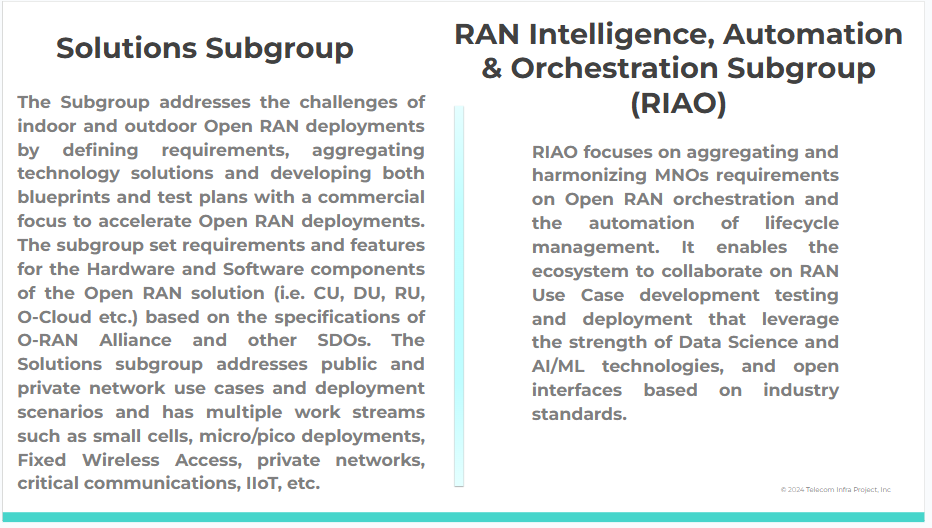 Solutions Subgroup

The Subgroup addresses the challenges of indoor and outdoor Open RAN deployments by defining requirements, aggregating technology solutions and developing both blueprints and test plans with a commercial focus to accelerate Open RAN deployments. The subgroup set requirements and features for the Hardware and Software components of the Open RAN solution (i.e. CU, DU, RU, O-Cloud etc.) based on the specifications of O-RAN Alliance and other SDOs. The Solutions subgroup addresses public and private network use cases and deployment scenarios and has multiple work streams such as small cells, micro/pico deployments, Fixed Wireless Access, private networks, critical communications, IIoT, etc.

RAN Intelligence, Automation & Orchestration Subgroup (RIAO)

RIAO focuses on aggregating and harmonizing MNOs requirements on Open RAN orchestration and the automation of lifecycle management. It enables the ecosystem to collaborate on RAN Use Case development testing and deployment that leverage the strength of Data Science and AI/ML technologies, and open interfaces based on industry standards.

© 2024 Telecom Infra Project, Inc.